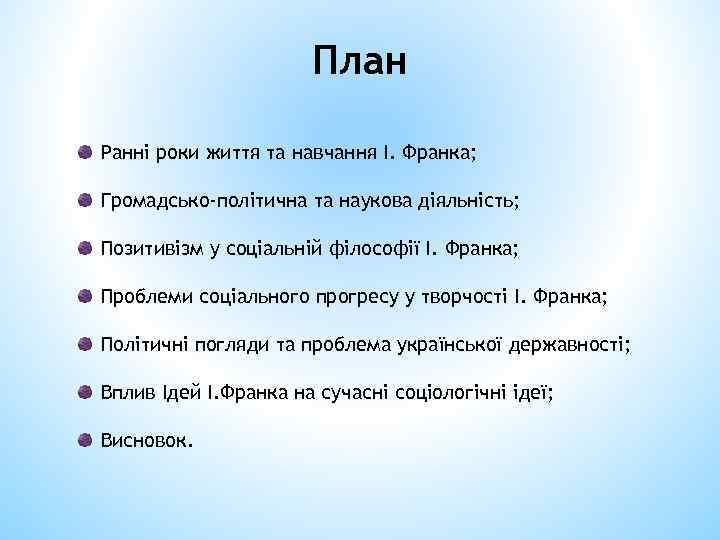 План

Ранні роки життя та навчання І. Франка;

Громадсько-політична та наукова діяльність;

Позитивізм у соціальній філософії І. Франка;

Проблеми соціального прогресу у творчості І. Франка;

Політичні погляди та проблема української державності;

Вплив Ідей І.Франка на сучасні соціологічні ідеї;

Висновок.